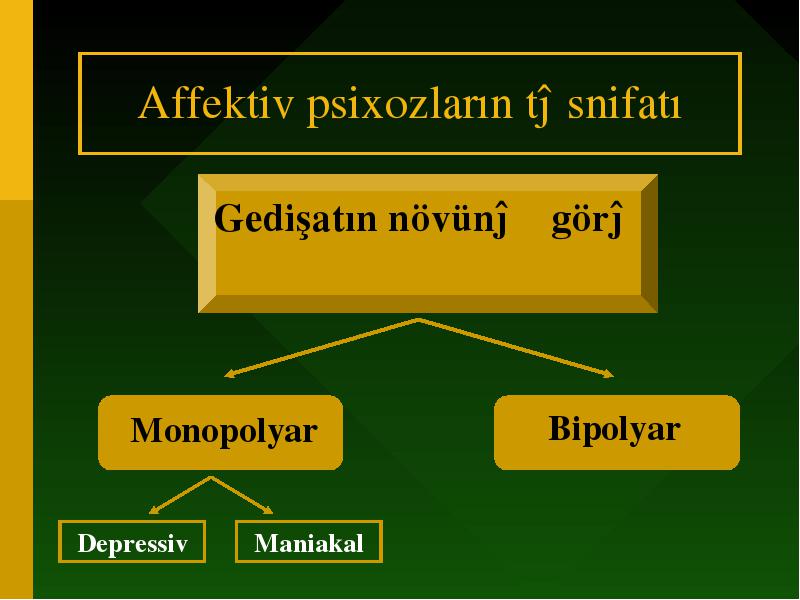 Affektiv psixozların tĵ snifatı

Gedişatın növünĵ görĵ

Monopolyar

Bipolyar

Depressiv

Maniakal